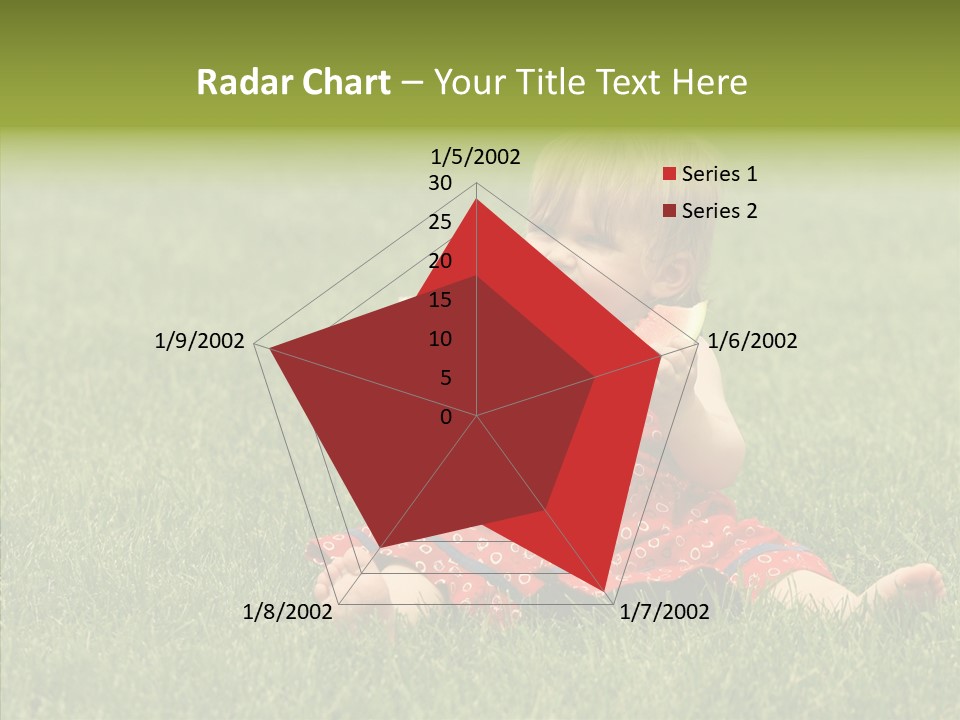 Radar Chart – Your Title Text Here

1/5/2002
30
25
20
15
10
5
0
1/6/2002
1/7/2002
1/8/2002
1/9/2002

Series 1
Series 2